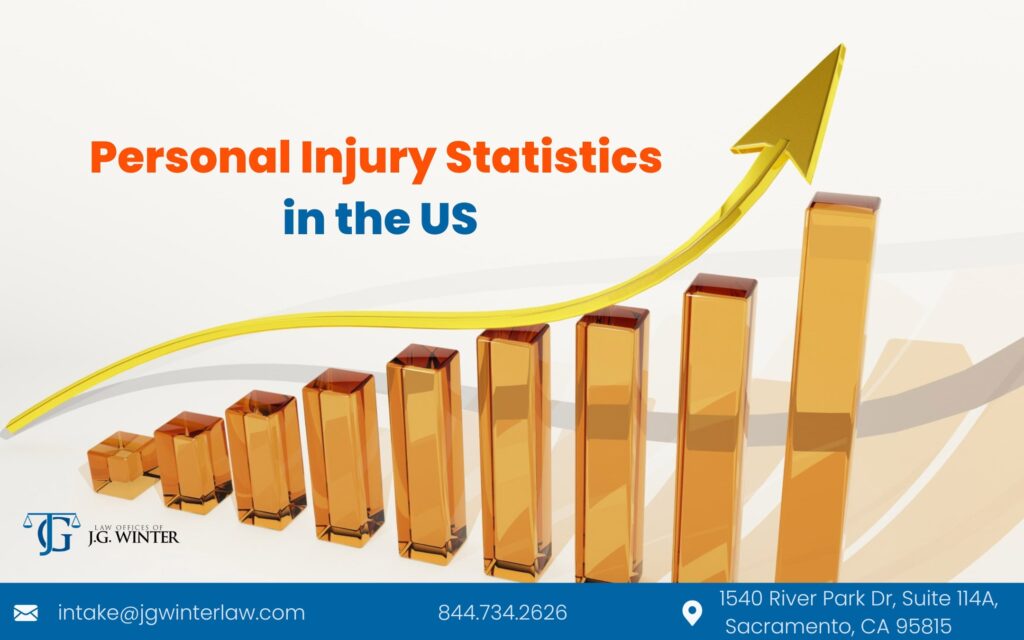 Personal Injury Statistics in the US

JG LAW OFFICES OF J.G. WINTER

intake@jgwinterlaw.com

844.734.2626

1540 River Park Dr, Suite 114A, Sacramento, CA 95815